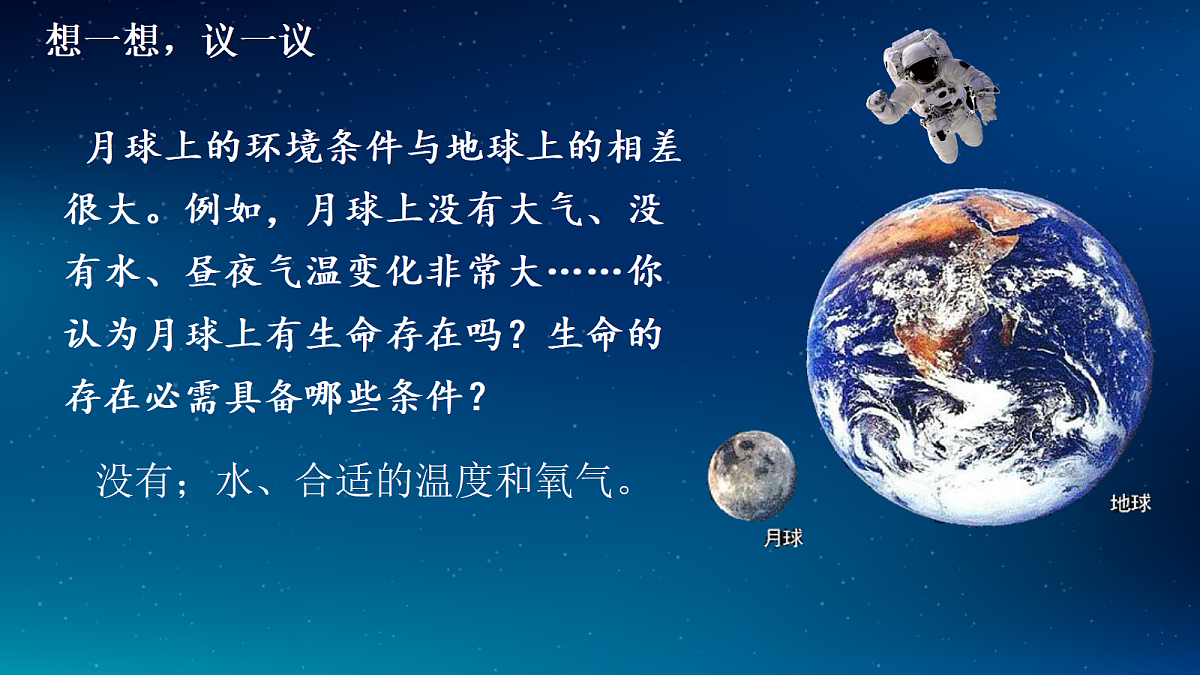 想一想，议一议

月球上的环境条件与地球上的相差很大。例如，月球上没有大气、没有水、昼夜气温变化非常大……你认为月球上有生命存在吗？生命的存在必需具备哪些条件？

没有；水、合适的温度和氧气。

月球

地球